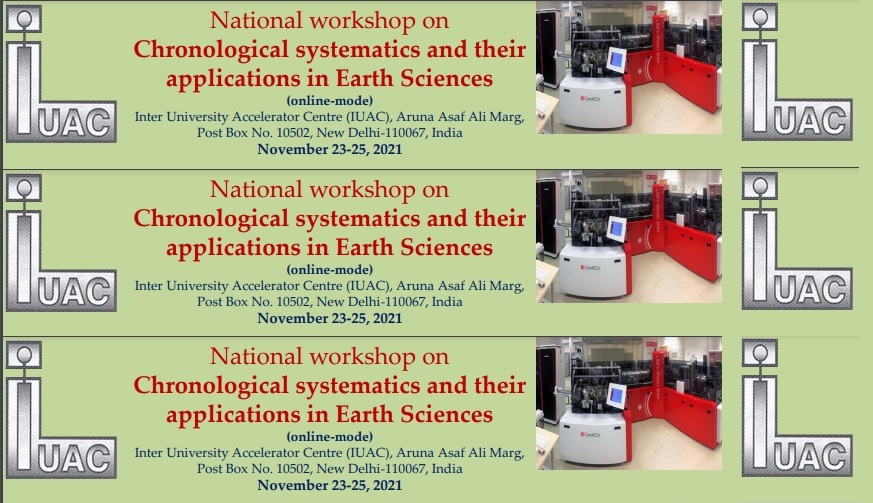 IUAC

National workshop on
Chronological systematics and their applications in Earth Sciences
(online-mode)
Inter University Accelerator Centre (IUAC), Aruna Asaf Ali Marg, Post Box No. 10502, New Delhi-110067, India
November 23-25, 2021

CAMECA

IUAC

IUAC

National workshop on
Chronological systematics and their applications in Earth Sciences
(online-mode)
Inter University Accelerator Centre (IUAC), Aruna Asaf Ali Marg, Post Box No. 10502, New Delhi-110067, India
November 23-25, 2021

CAMECA

IUAC

IUAC

National workshop on
Chronological systematics and their applications in Earth Sciences
(online-mode)
Inter University Accelerator Centre (IUAC), Aruna Asaf Ali Marg, Post Box No. 10502, New Delhi-110067, India
November 23-25, 2021

CAMECA

IUAC